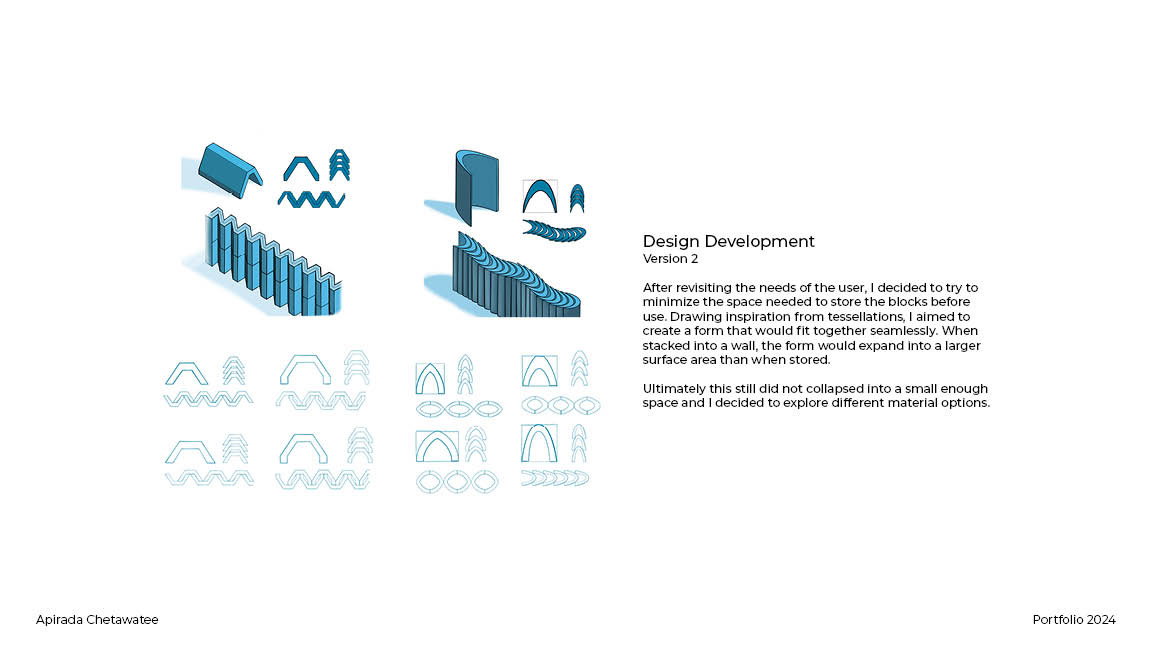 Design Development
Version 2

After revisiting the needs of the user, I decided to try to minimize the space needed to store the blocks before use. Drawing inspiration from tessellations, I aimed to create a form that would fit together seamlessly. When stacked into a wall, the form would expand into a larger surface area than when stored.

Ultimately this still did not collapsed into a small enough space and I decided to explore different material options.

Apirada Chetawatee

Portfolio 2024